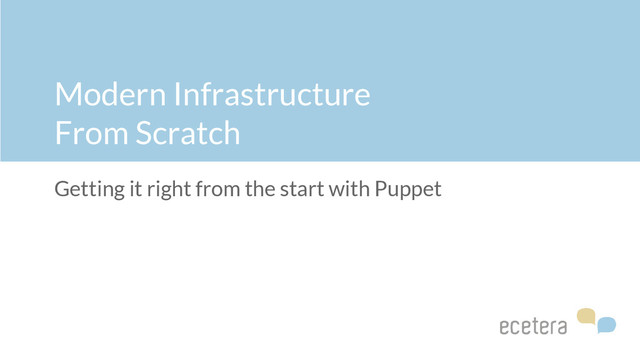 Modern Infrastructure From Scratch

Getting it right from the start with Puppet

ecetera